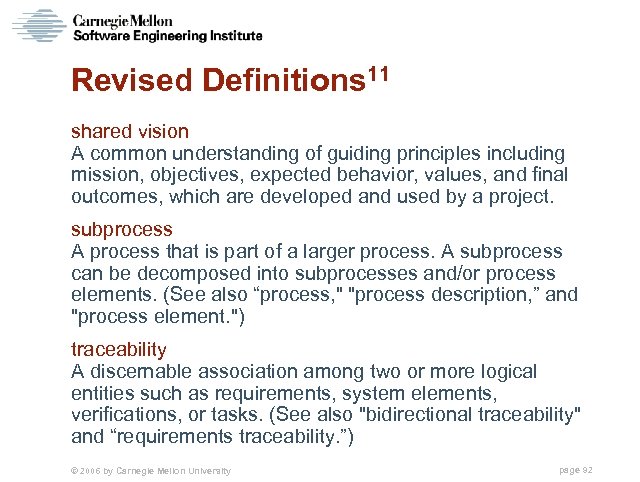 Carnegie Mellon
Software Engineering Institute

Revised Definitions$^{11}$

shared vision
A common understanding of guiding principles including mission, objectives, expected behavior, values, and final outcomes, which are developed and used by a project.

subprocess
A process that is part of a larger process. A subprocess can be decomposed into subprocesses and/or process elements. (See also “process," "process description,” and "process element.")

traceability
A discernable association among two or more logical entities such as requirements, system elements, verifications, or tasks. (See also "bidirectional traceability" and “requirements traceability.”)

© 2006 by Carnegie Mellon University

page 92